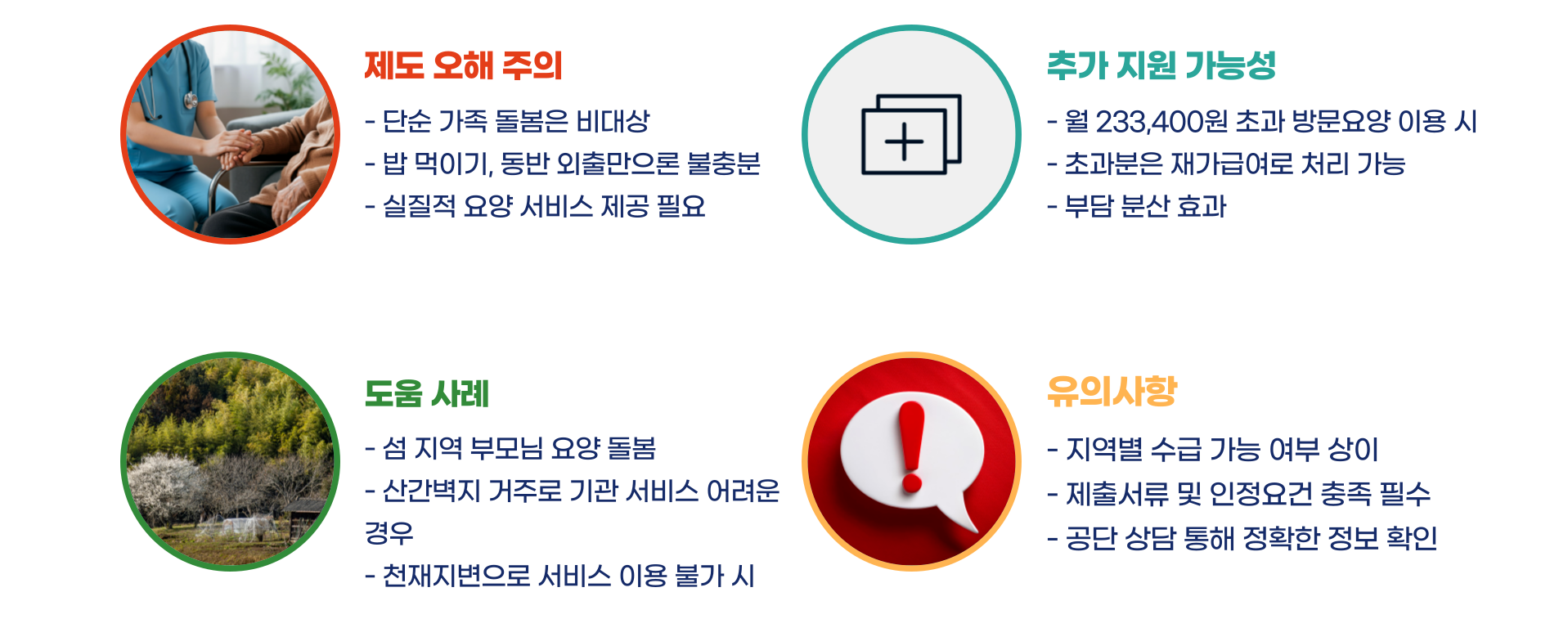 제도 오해 주의

- 단순 가족 돌봄은 비대상
- 밥 먹이기, 동반 외출만으론 불충분
- 실질적 요양 서비스 제공 필요

추가 지원 가능성

- 월 233,400원 초과 방문요양 이용 시
- 초과분은 재가급여로 처리 가능
- 부담 분산 효과

도움 사례

- 섬 지역 부모님 요양 돌봄
- 산간벽지 거주로 기관 서비스 어려운 경우
- 천재지변으로 서비스 이용 불가 시

유의사항

- 지역별 수급 가능 여부 상이
- 제출서류 및 인정요건 충족 필수
- 공단 상담 통해 정확한 정보 확인